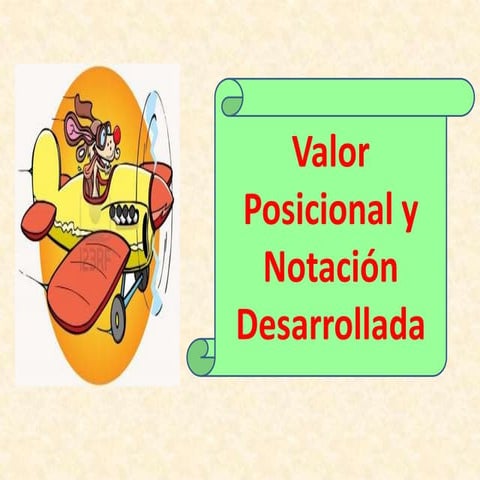 123RF

Valor Posicional y Notación Desarrollada